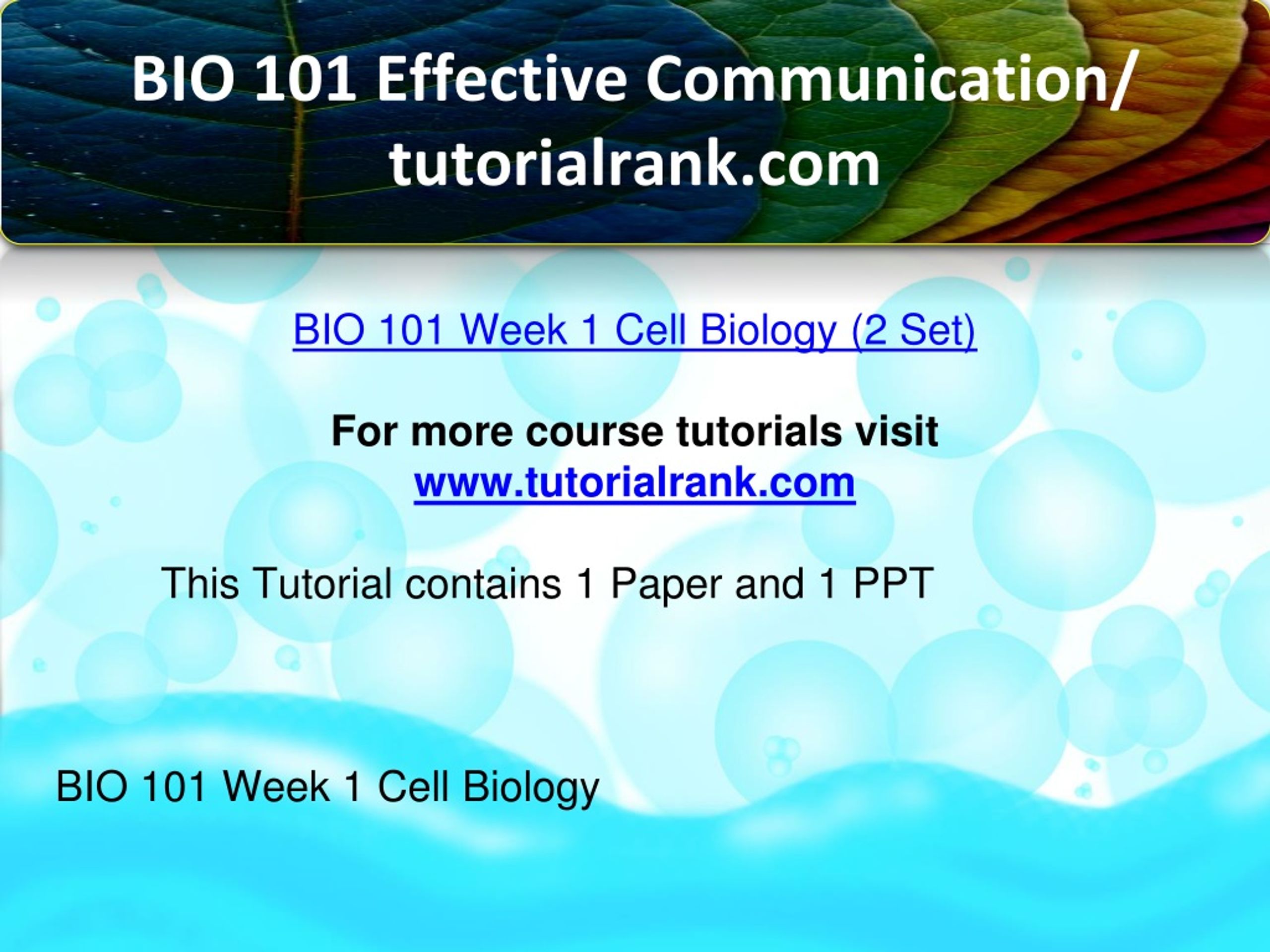 BIO 101 Effective Communication/ tutorialrank.com

BIO 101 Week 1 Cell Biology (2 Set)

For more course tutorials visit
www.tutorialrank.com

This Tutorial contains 1 Paper and 1 PPT

BIO 101 Week 1 Cell Biology